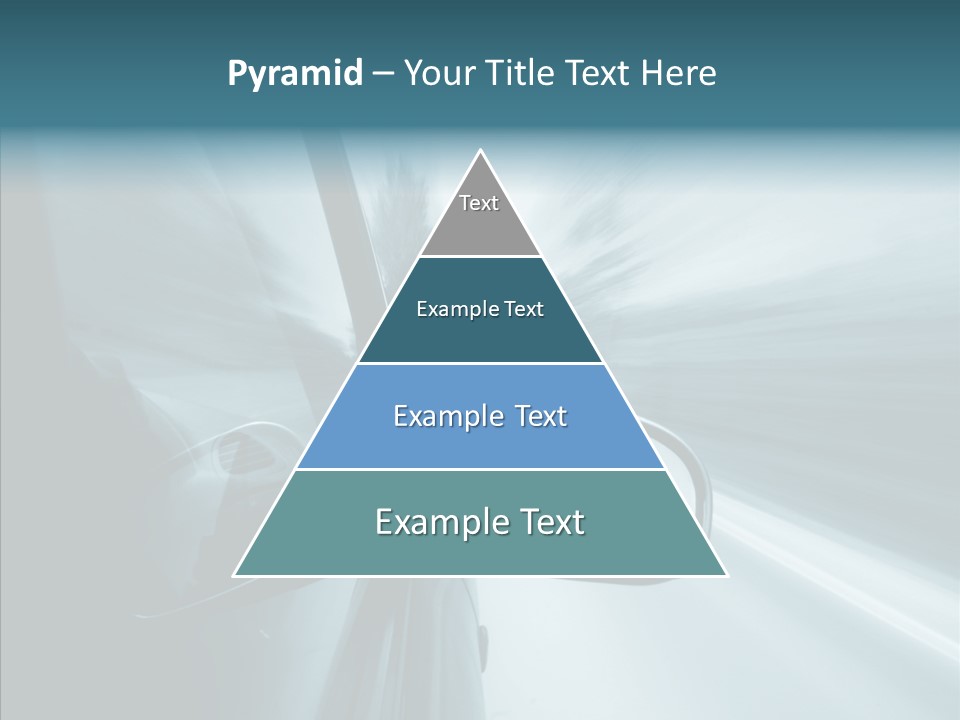 Pyramid – Your Title Text Here

Text

Example Text

Example Text

Example Text